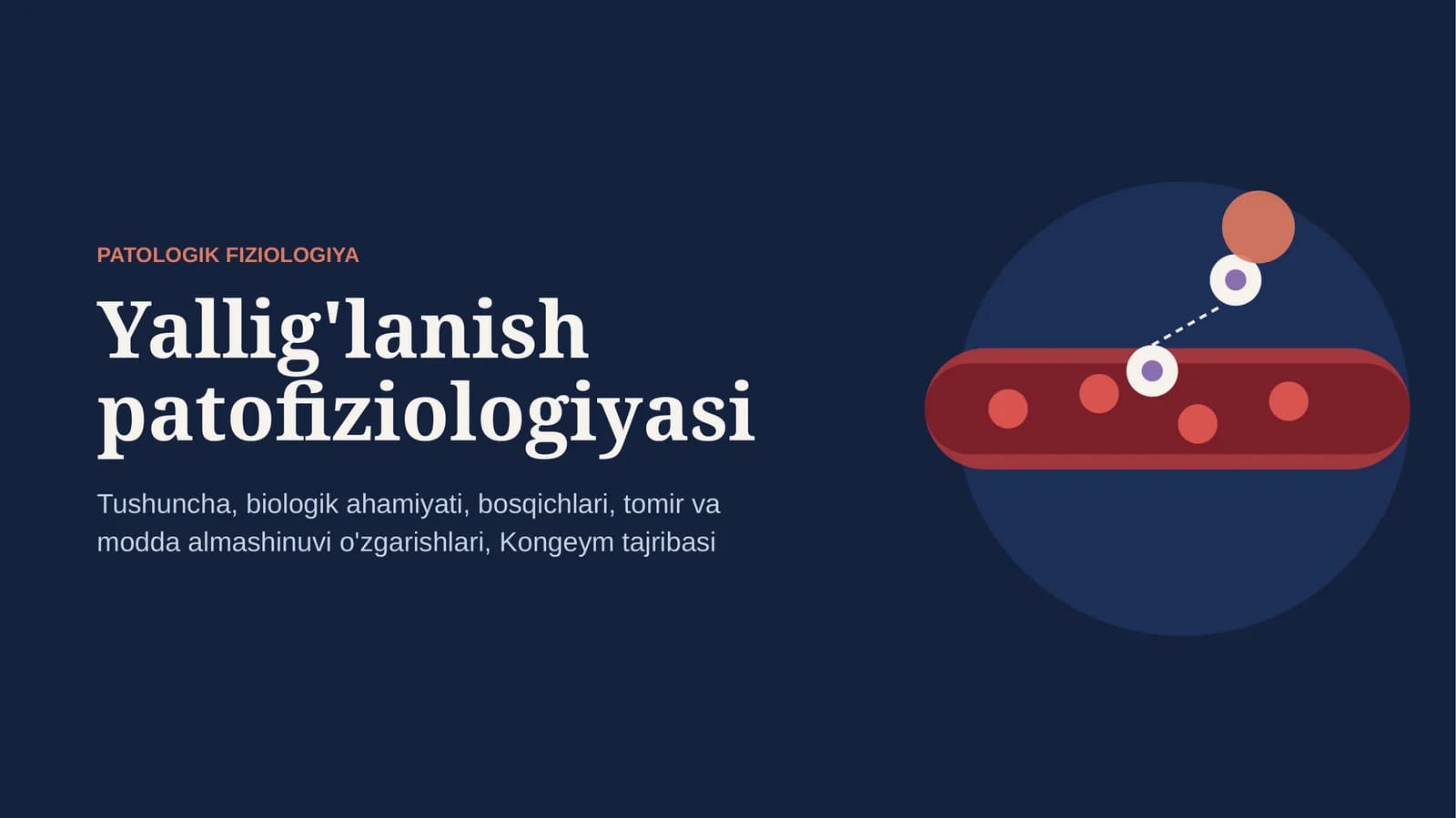 PATOLOGIK FIZIOLOGIYA

Yallig'lanish patofiziologiyasi

Tushuncha, biologik ahamiyati, bosqichlari, tomir va modda almashinuvi o'zgarishlari, Kongeym tajribasi